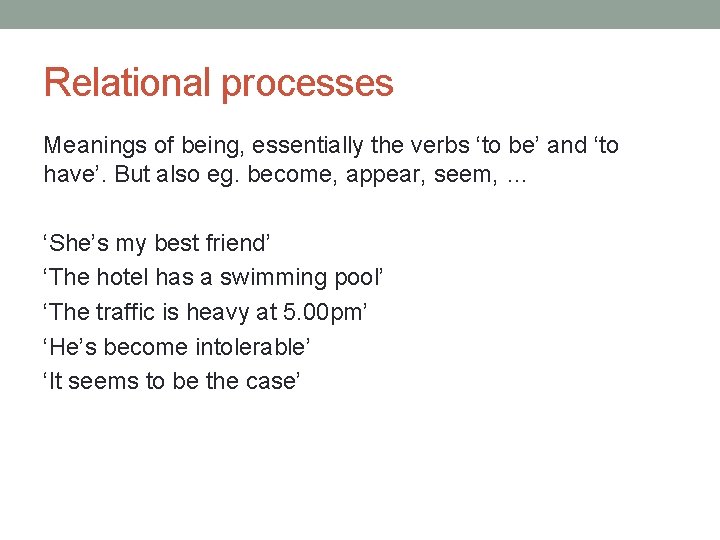 Relational processes

Meanings of being, essentially the verbs ‘to be’ and ‘to have’. But also eg. become, appear, seem, …

‘She’s my best friend’
‘The hotel has a swimming pool’
‘The traffic is heavy at 5.00pm’
‘He’s become intolerable’
‘It seems to be the case’